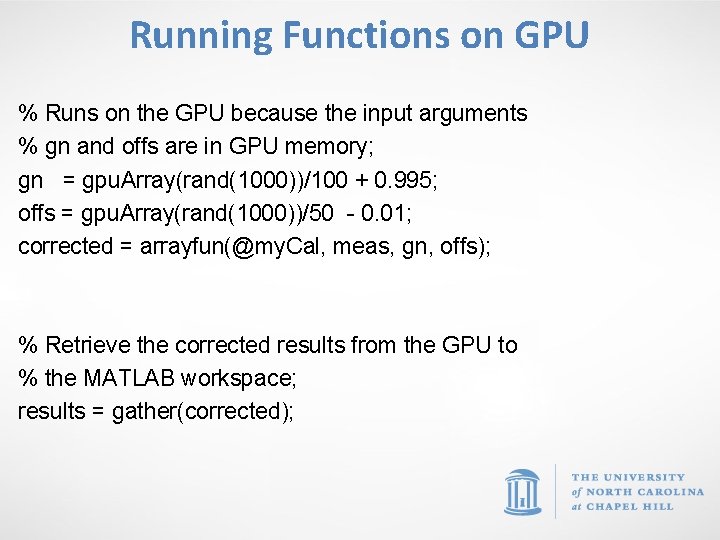 Running Functions on GPU

% Runs on the GPU because the input arguments
% gn and offs are in GPU memory;
gn = gpuArray(rand(1000))/100 + 0.995;
offs = gpuArray(rand(1000))/50 - 0.01;
corrected = arrayfun(@myCal, meas, gn, offs);

% Retrieve the corrected results from the GPU to
% the MATLAB workspace;
results = gather(corrected);

THE UNIVERSITY
of NORTH CAROLINA
at CHAPEL HILL